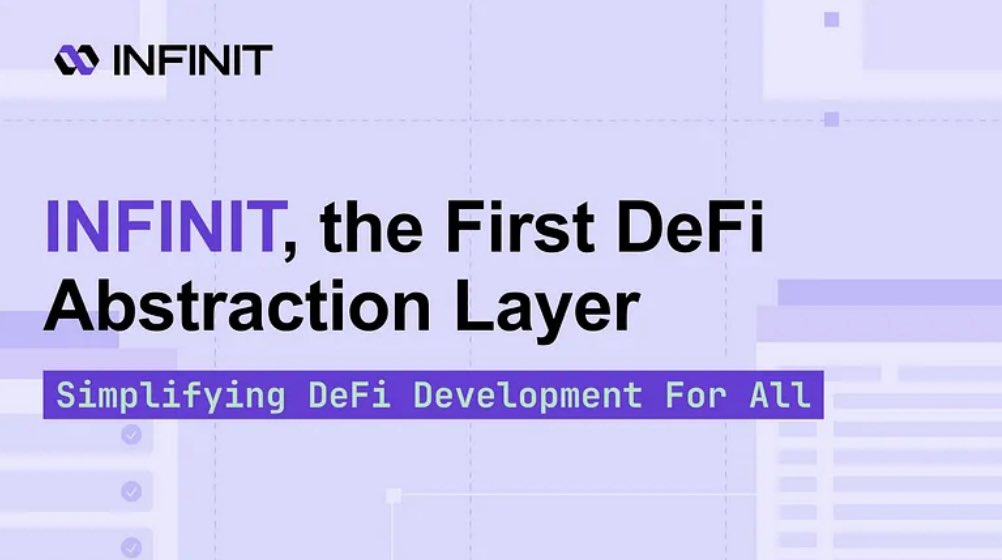 INFINIT

INFINIT, the First DeFi Abstraction Layer

Simplifying DeFi Development For All